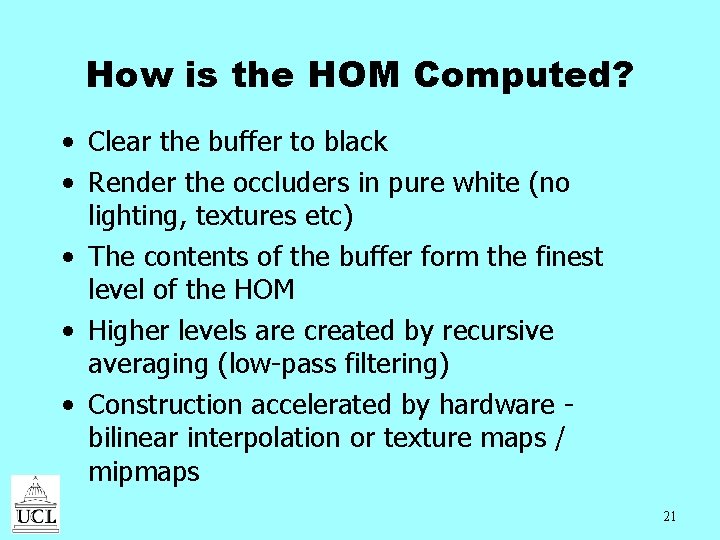 How is the HOM Computed?

• Clear the buffer to black
• Render the occluders in pure white (no lighting, textures etc)
• The contents of the buffer form the finest level of the HOM
• Higher levels are created by recursive averaging (low-pass filtering)
• Construction accelerated by hardware - bilinear interpolation or texture maps / mipmaps

UCL

21